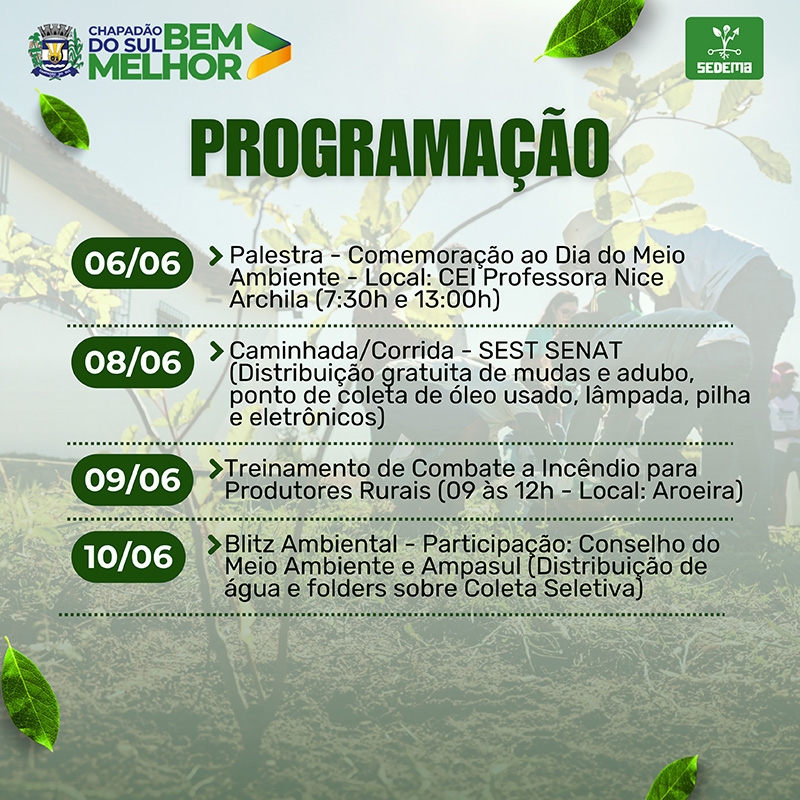 CHAPADÃO DO SUL BEM MELHOR

SEDEMA

PROGRAMAÇÃO

06/06

Palestra - Comemoração ao Dia do Meio Ambiente - Local: CEI Professora Nice Archila (7:30h e 13:00h)

08/06

Caminhada/Corrida - SEST SENAT (Distribuição gratuita de mudas e adubo, ponto de coleta de óleo usado, lâmpada, pilha e eletrônicos)

09/06

Treinamento de Combate a Incêndio para Produtores Rurais (09 às 12h - Local: Aroeira)

10/06

Blitz Ambiental - Participação: Conselho do Meio Ambiente e Ampasul (Distribuição de água e folders sobre Coleta Seletiva)